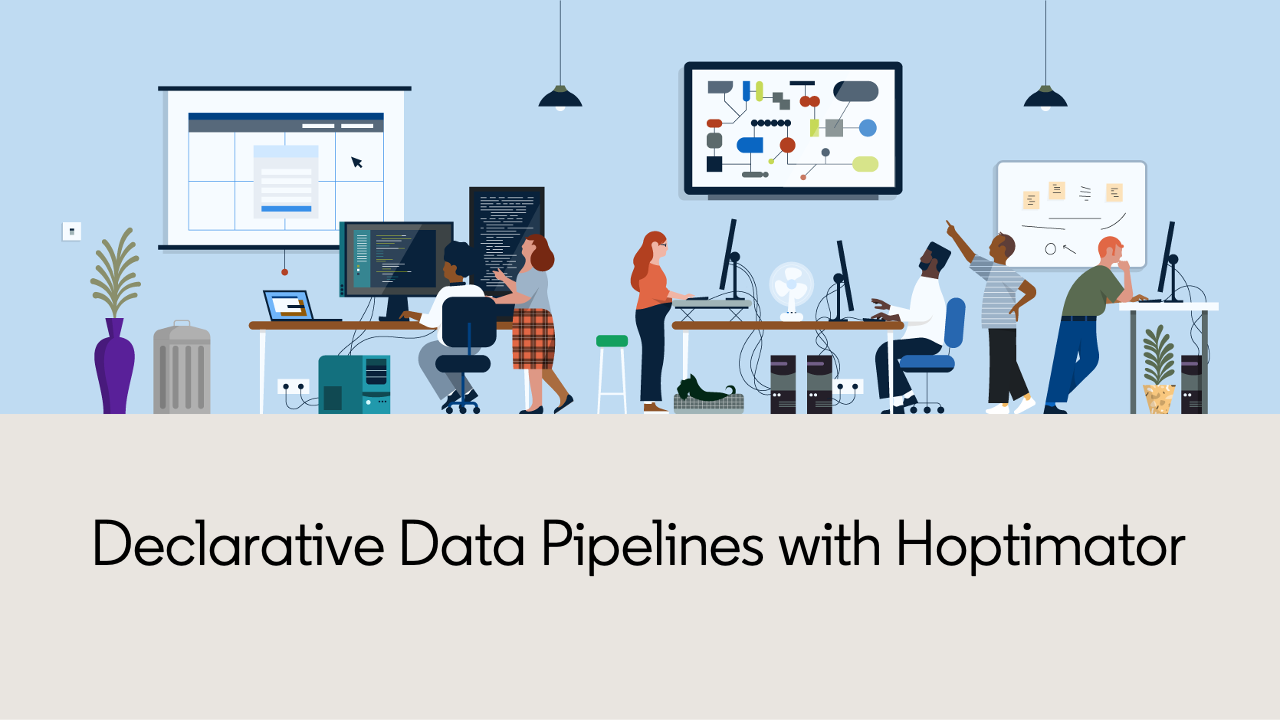 Declarative Data Pipelines with Hoptimator